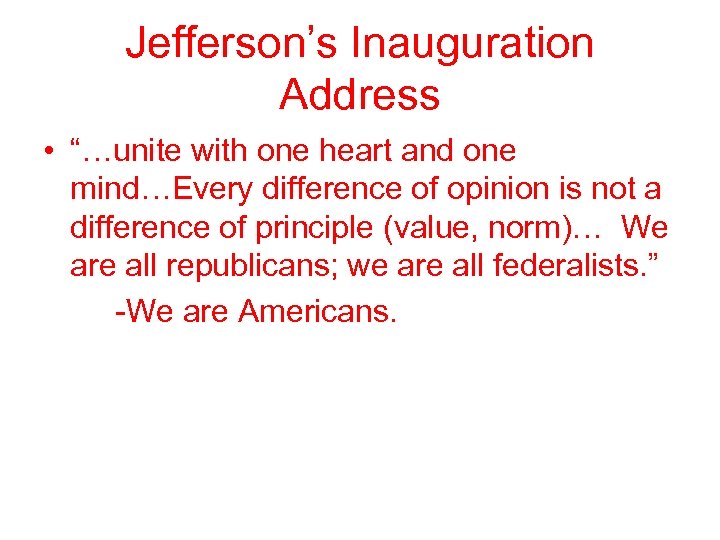 Jefferson’s Inauguration Address

• “…unite with one heart and one mind…Every difference of opinion is not a difference of principle (value, norm)… We are all republicans; we are all federalists.”

-We are Americans.